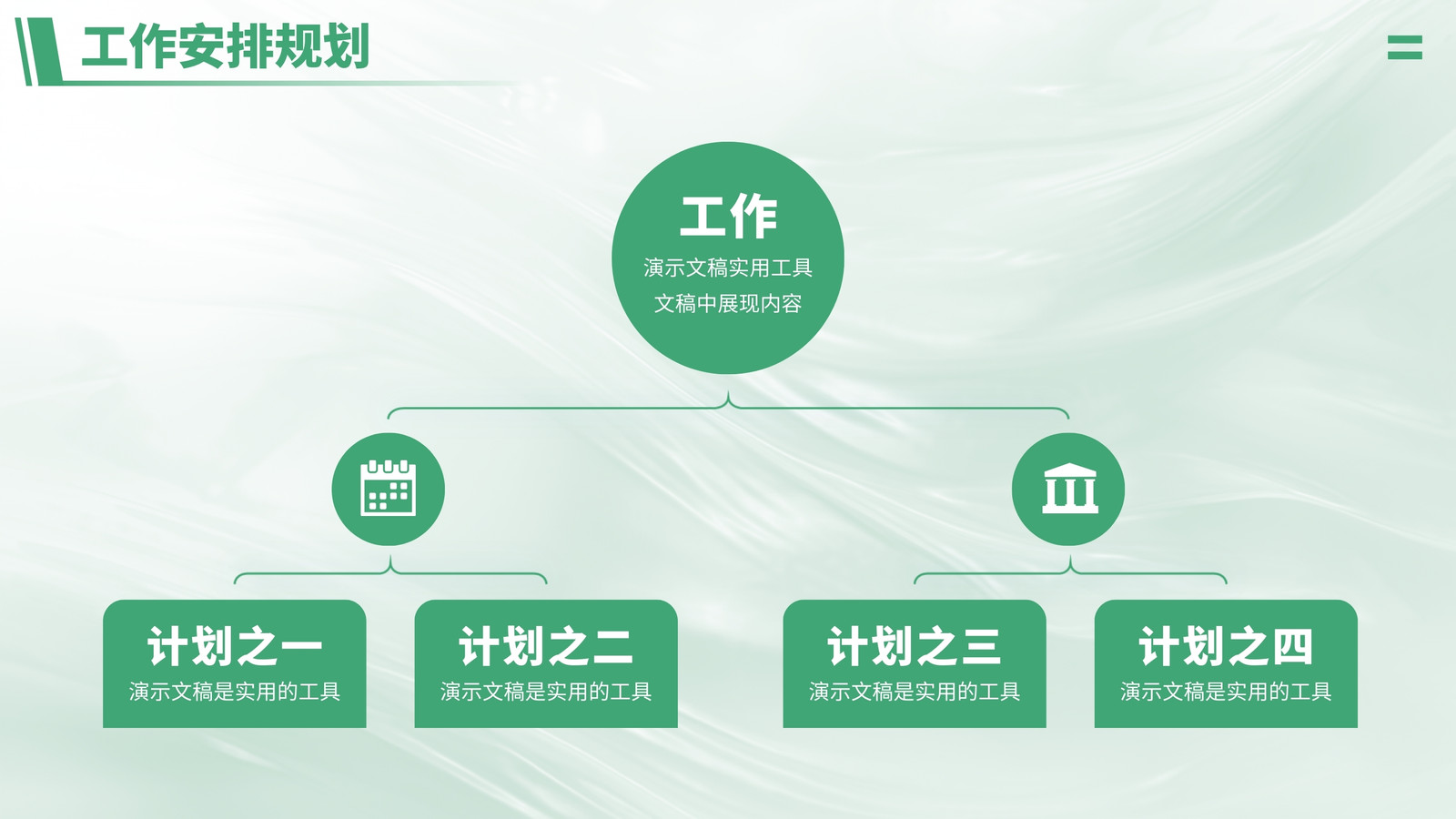 工作安排规划

工作
演示文稿实用工具
文稿中展现内容

计划之一
演示文稿是实用的工具

计划之二
演示文稿是实用的工具

计划之三
演示文稿是实用的工具

计划之四
演示文稿是实用的工具